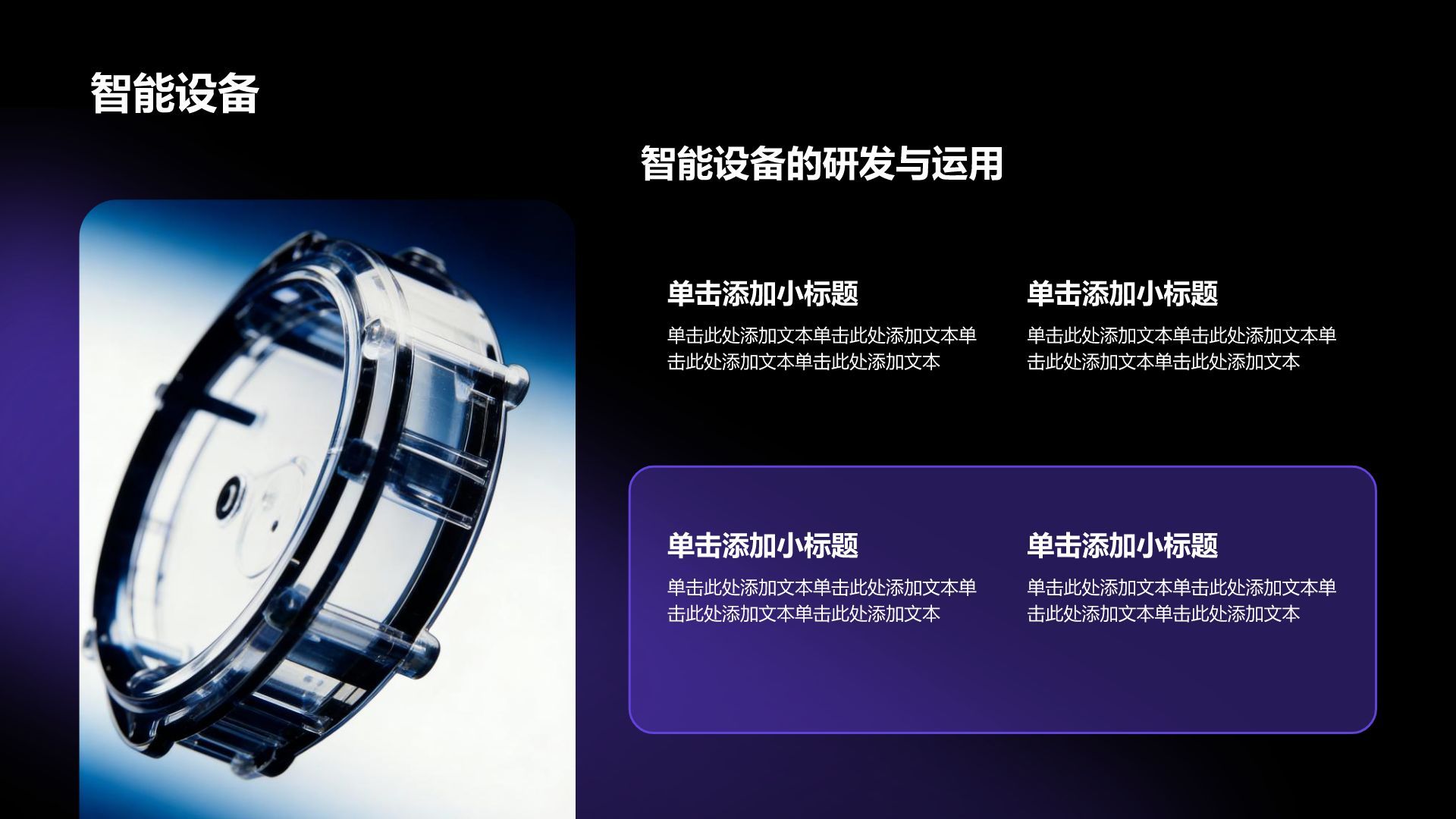 智能设备

智能设备的研发与运用

单击添加小标题

单击此处添加文本单击此处添加文本单击此处添加文本单击此处添加文本

单击添加小标题

单击此处添加文本单击此处添加文本单击此处添加文本单击此处添加文本

单击添加小标题

单击此处添加文本单击此处添加文本单击此处添加文本单击此处添加文本

单击添加小标题

单击此处添加文本单击此处添加文本单击此处添加文本单击此处添加文本